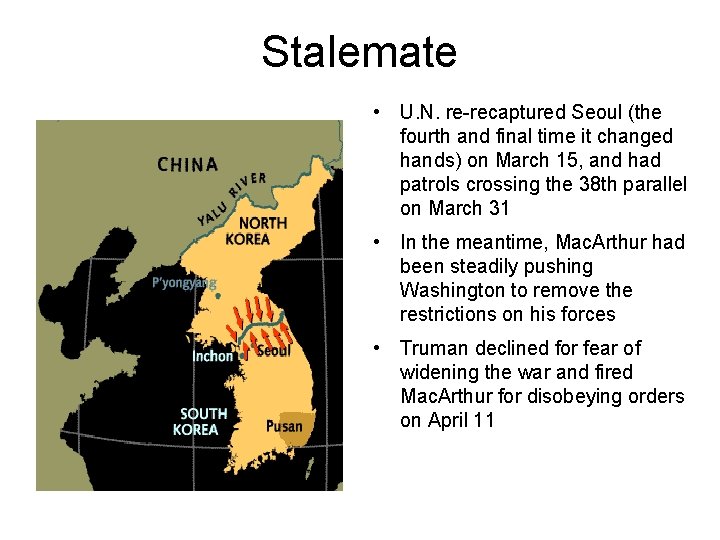 Stalemate

CHINA
YALU RIVER
NORTH KOREA
P'yongyang
Inchon
Seoul
SOUTH KOREA
Pusan

• U.N. re-recaptured Seoul (the fourth and final time it changed hands) on March 15, and had patrols crossing the 38th parallel on March 31

• In the meantime, MacArthur had been steadily pushing Washington to remove the restrictions on his forces

• Truman declined for fear of widening the war and fired MacArthur for disobeying orders on April 11